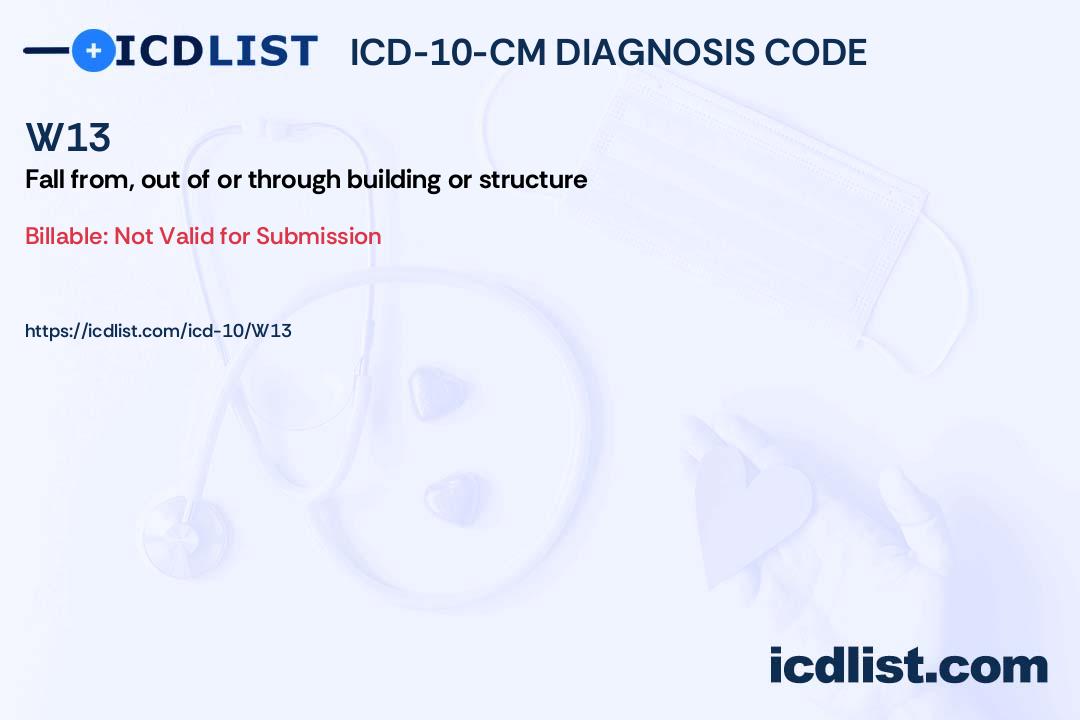 ICDLIST ICD-10-CM DIAGNOSIS CODE

W13

Fall from, out of or through building or structure

Billable: Not Valid for Submission

https://icdlist.com/icd-10/W13

icdlist.com